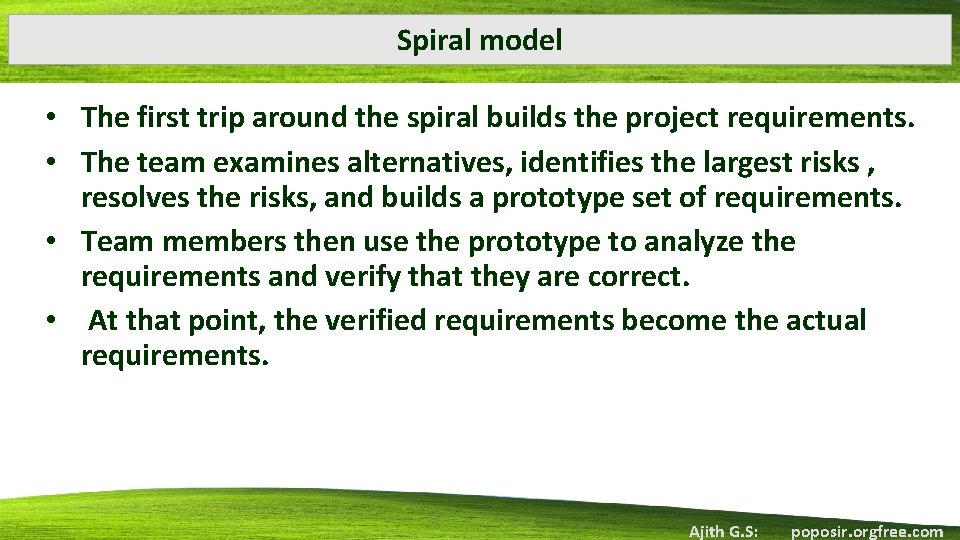 Spiral model

• The first trip around the spiral builds the project requirements.
• The team examines alternatives, identifies the largest risks , resolves the risks, and builds a prototype set of requirements.
• Team members then use the prototype to analyze the requirements and verify that they are correct.
• At that point, the verified requirements become the actual requirements.

Ajith G.S: poposir.orgfree.com